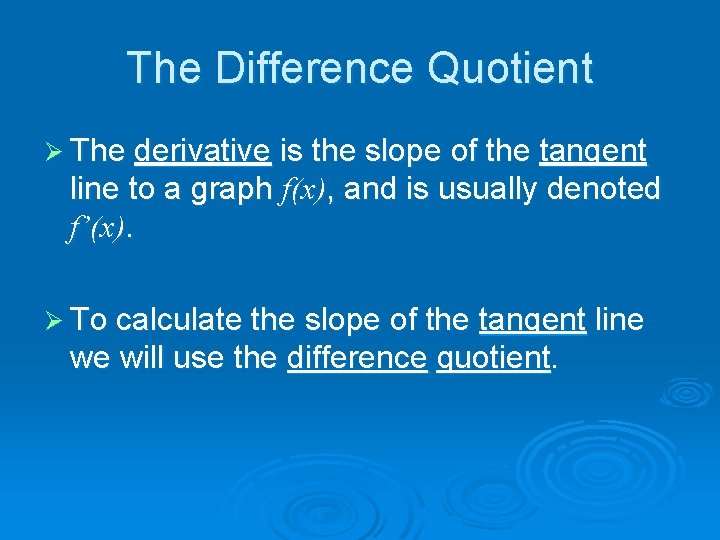 The Difference Quotient

➢ The derivative is the slope of the tangent line to a graph $f(x)$, and is usually denoted $f'(x)$.

➢ To calculate the slope of the tangent line we will use the difference quotient.